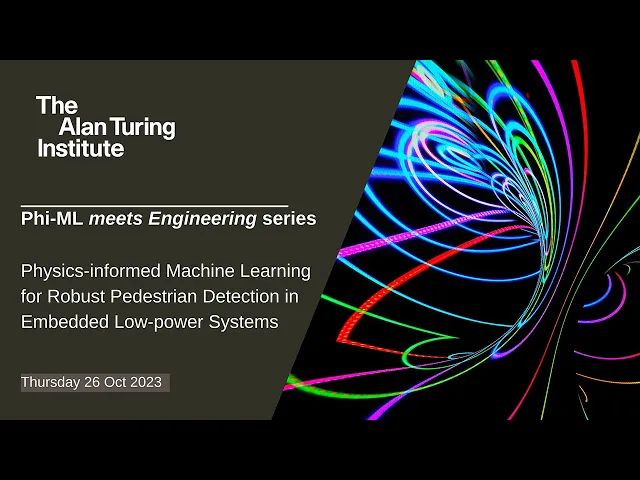 The Alan Turing Institute

Phi-ML meets Engineering series

Physics-informed Machine Learning for Robust Pedestrian Detection in Embedded Low-power Systems

Thursday 26 Oct 2023